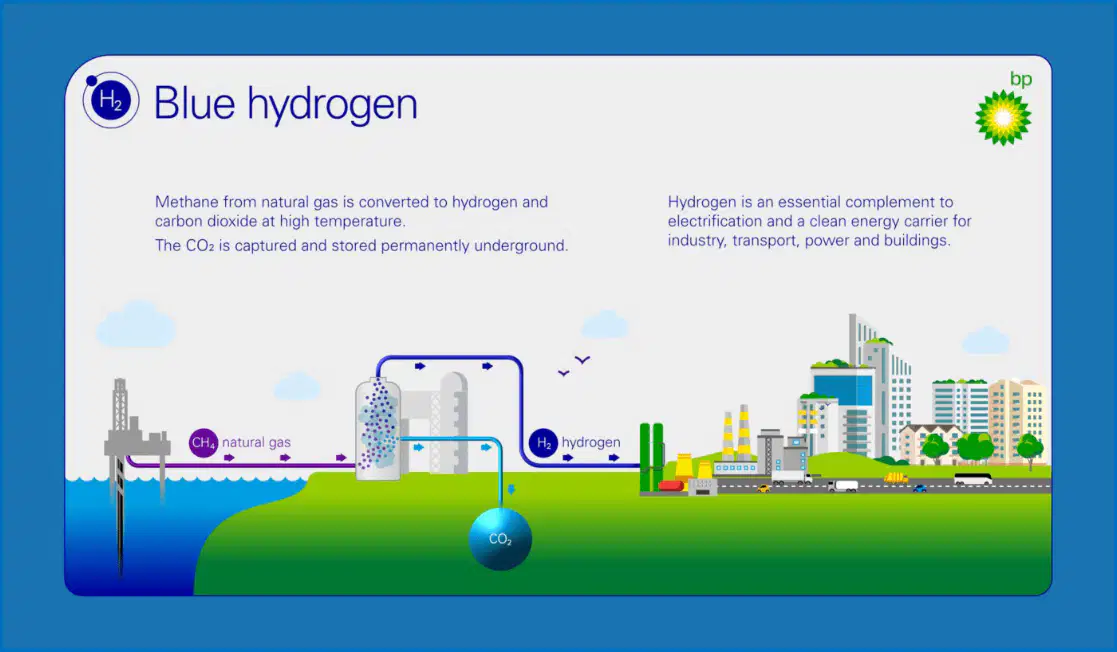 $H_2$ Blue hydrogen

bp

Methane from natural gas is converted to hydrogen and carbon dioxide at high temperature.

The $CO_2$ is captured and stored permanently underground.

Hydrogen is an essential complement to electrification and a clean energy carrier for industry, transport, power and buildings.

$CH_4$ natural gas

$H_2$ hydrogen

$CO_2$